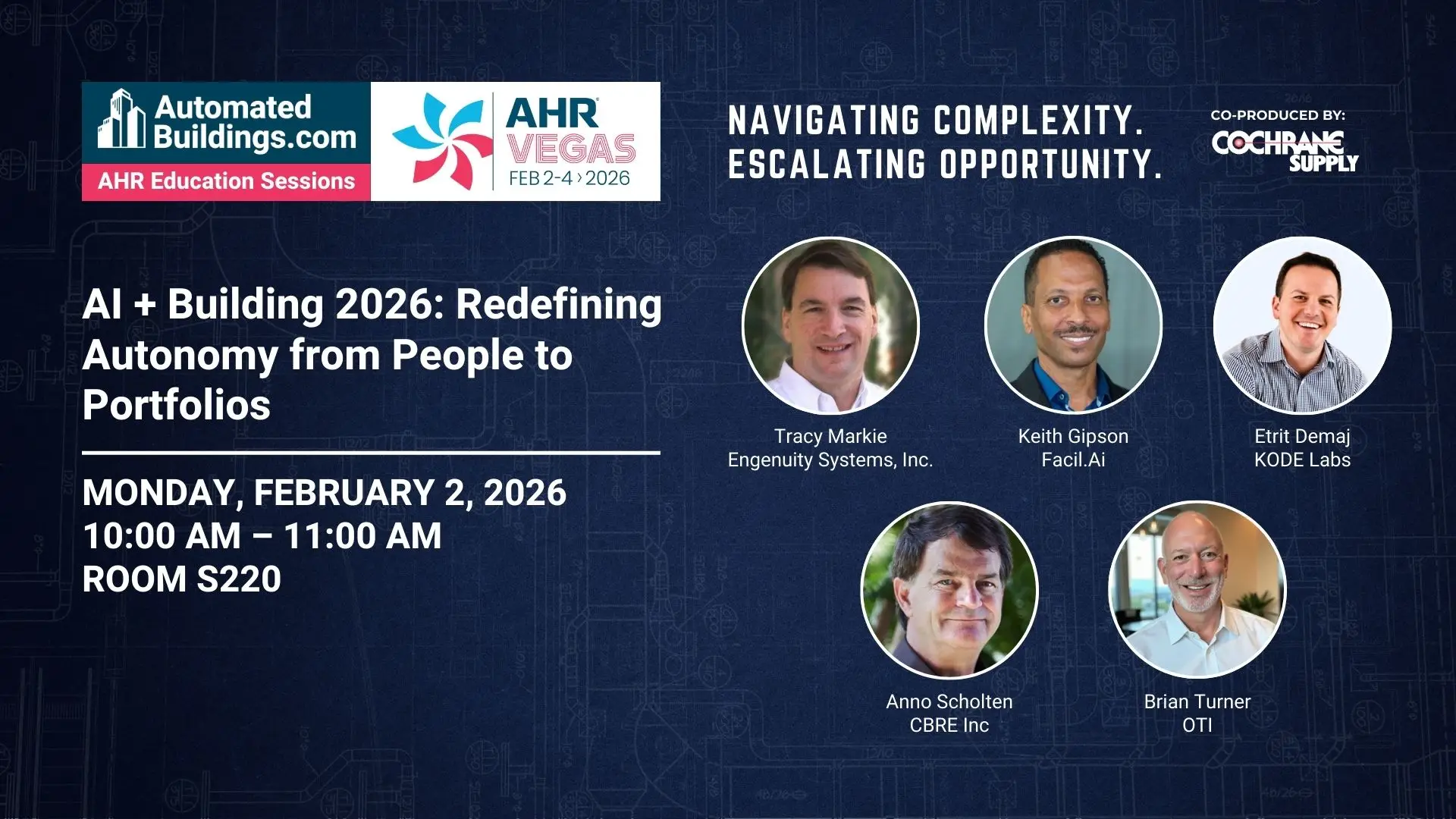 Automated Buildings.com
AHR Education Sessions

AHR VEGAS
FEB 2-4 › 2026

NAVIGATING COMPLEXITY.
ESCALATING OPPORTUNITY.

CO-PRODUCED BY:
COCHRANE SUPPLY

AI + Building 2026: Redefining Autonomy from People to Portfolios

MONDAY, FEBRUARY 2, 2026
10:00 AM – 11:00 AM
ROOM S220

Tracy Markie
Engenuity Systems, Inc.

Keith Gipson
Facil.Ai

Etrit Demaj
KODE Labs

Anno Scholten
CBRE Inc

Brian Turner
OTI